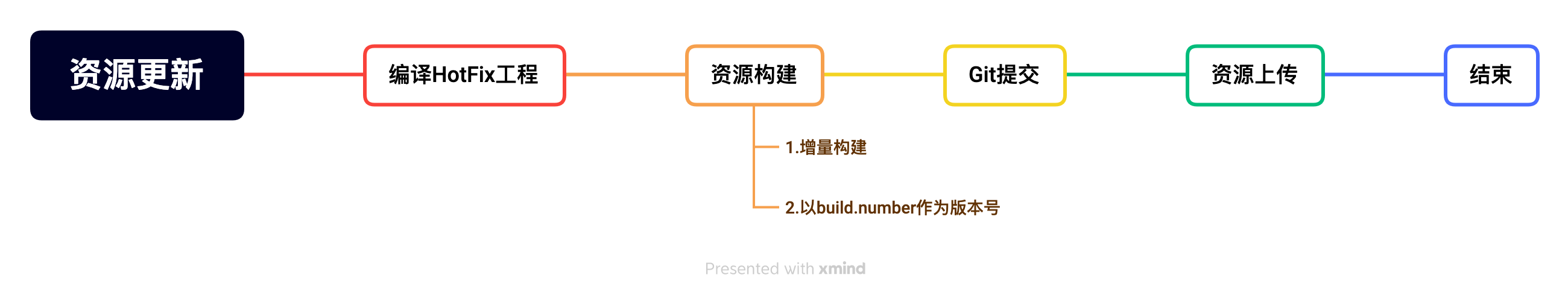 资源更新

编译HotFix工程

资源构建

1.增量构建

2.以build.number作为版本号

Git提交

资源上传

结束

Presented with xmind